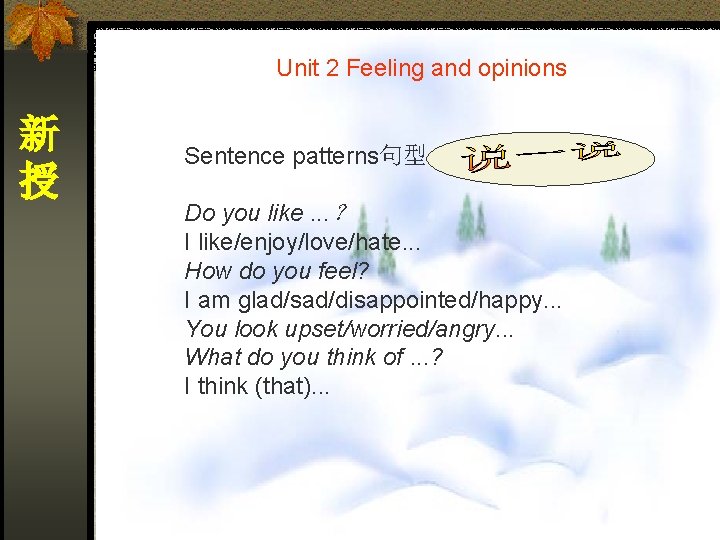 新授

Unit 2 Feeling and opinions

Sentence patterns句型 说一说

Do you like ...?
I like/enjoy/love/hate...
How do you feel?
I am glad/sad/disappointed/happy...
You look upset/worried/angry...
What do you think of ...?
I think (that)...